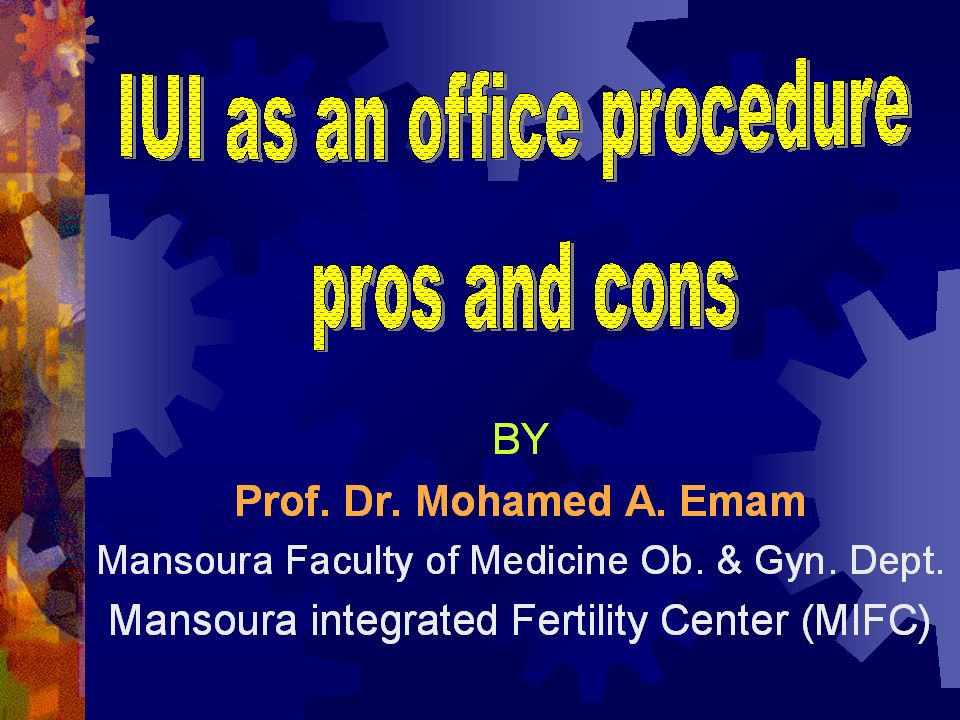 IUI as an office procedure pros and cons

BY

Prof. Dr. Mohamed A. Emam

Mansoura Faculty of Medicine Ob. & Gyn. Dept.

Mansoura integrated Fertility Center (MIFC)